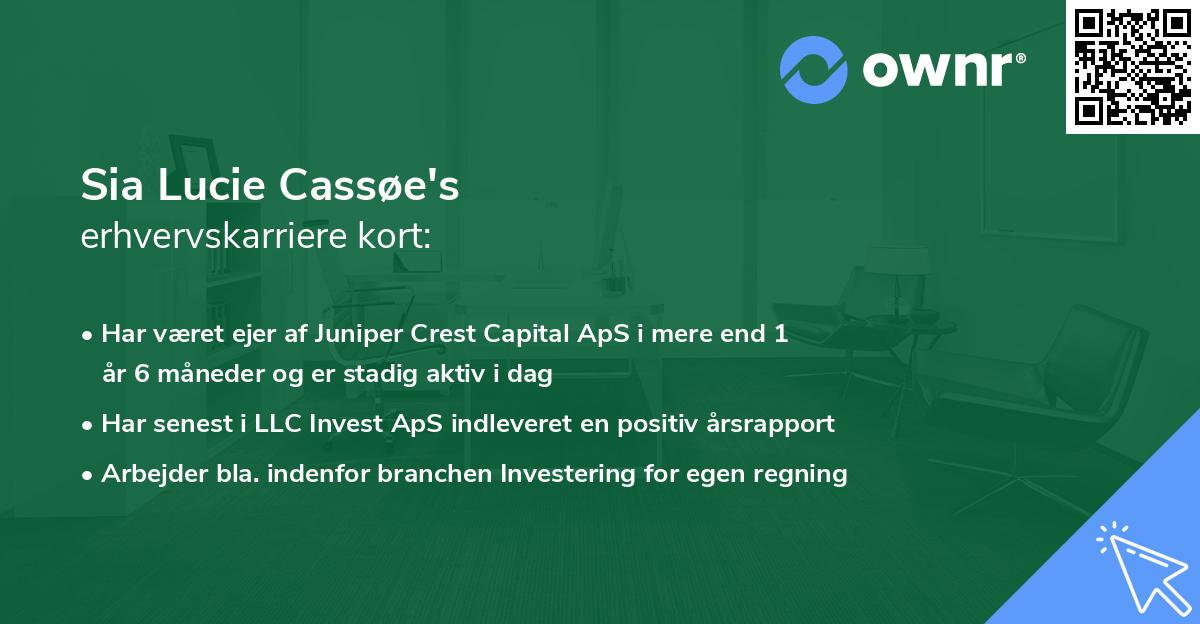 ownr®

Sia Lucie Cassøe's
erhvervskarriere kort:

• Har været ejer af Juniper Crest Capital ApS i mere end 1 år 6 måneder og er stadig aktiv i dag
• Har senest i LLC Invest ApS indleveret en positiv årsrapport
• Arbejder bla. indenfor branchen Investering for egen regning